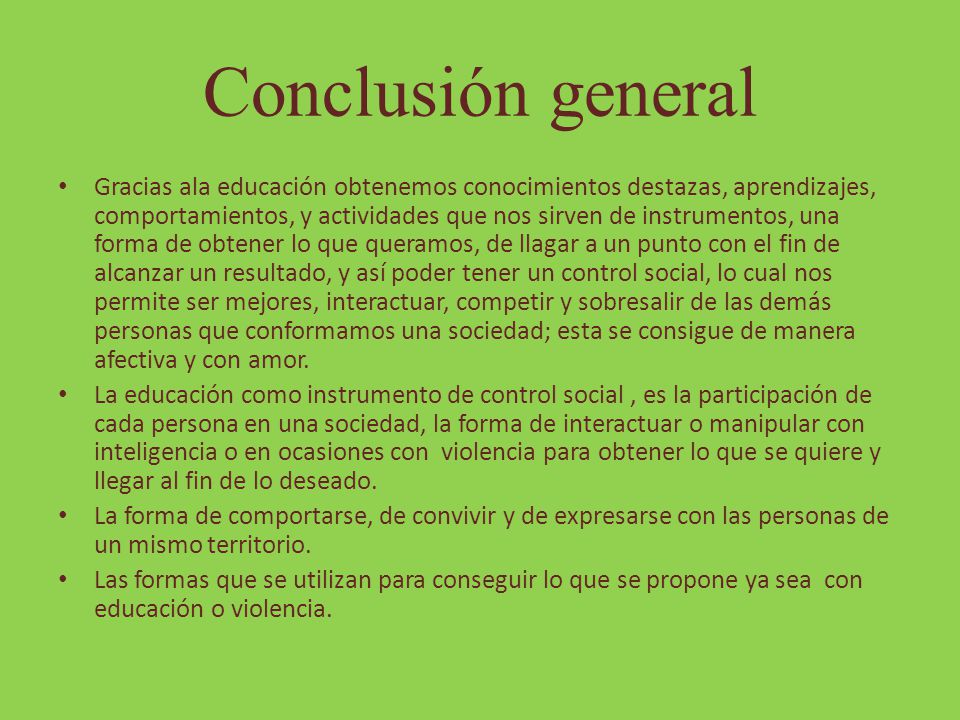 Conclusión general

• Gracias ala educación obtenemos conocimientos destazas, aprendizajes, comportamientos, y actividades que nos sirven de instrumentos, una forma de obtener lo que queramos, de llagar a un punto con el fin de alcanzar un resultado, y así poder tener un control social, lo cual nos permite ser mejores, interactuar, competir y sobresalir de las demás personas que conformamos una sociedad; esta se consigue de manera afectiva y con amor.

• La educación como instrumento de control social , es la participación de cada persona en una sociedad, la forma de interactuar o manipular con inteligencia o en ocasiones con violencia para obtener lo que se quiere y llegar al fin de lo deseado.

• La forma de comportarse, de convivir y de expresarse con las personas de un mismo territorio.

• Las formas que se utilizan para conseguir lo que se propone ya sea con educación o violencia.